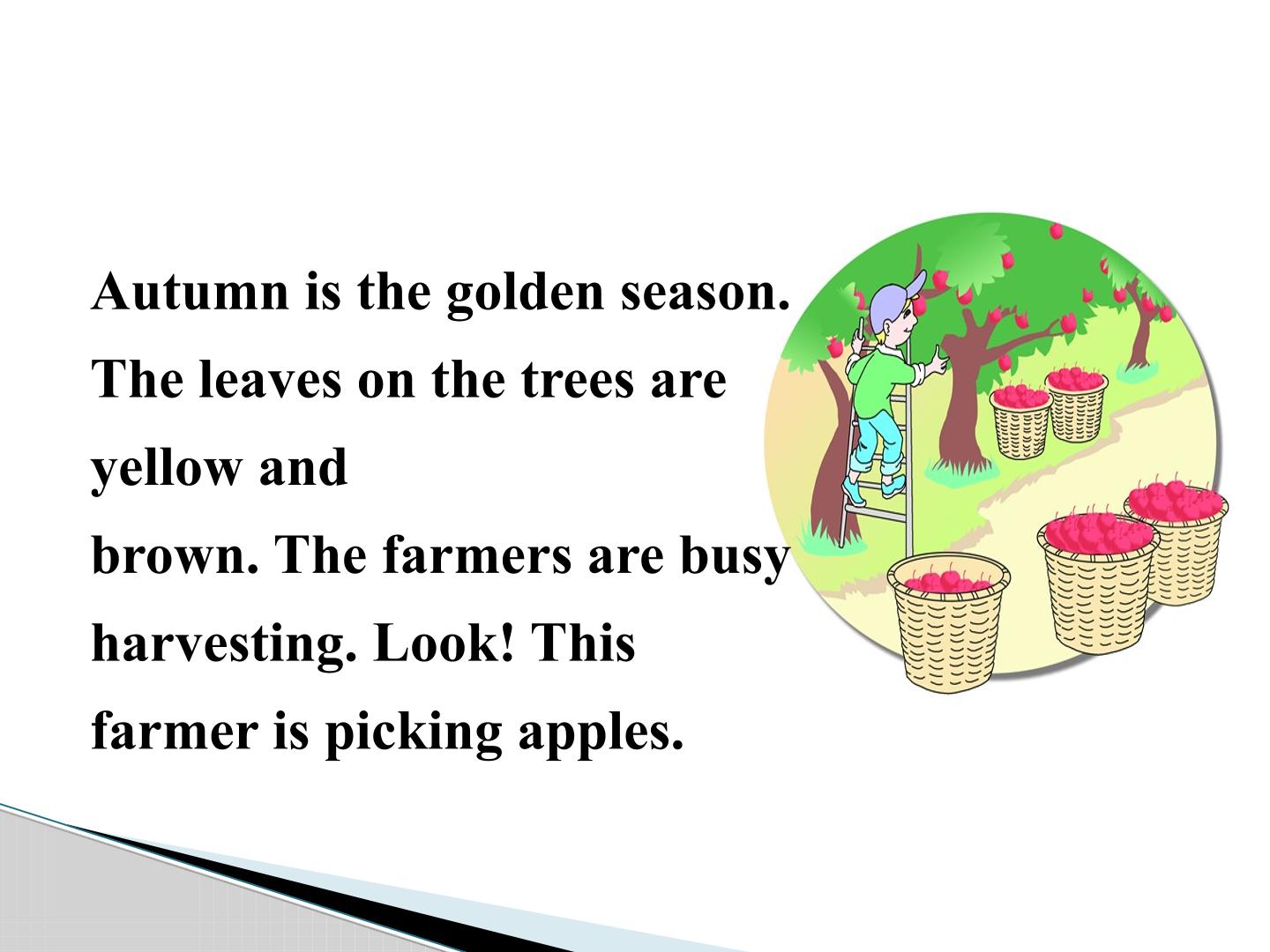 Autumn is the golden season. The leaves on the trees are yellow and brown. The farmers are busy harvesting. Look! This farmer is picking apples.